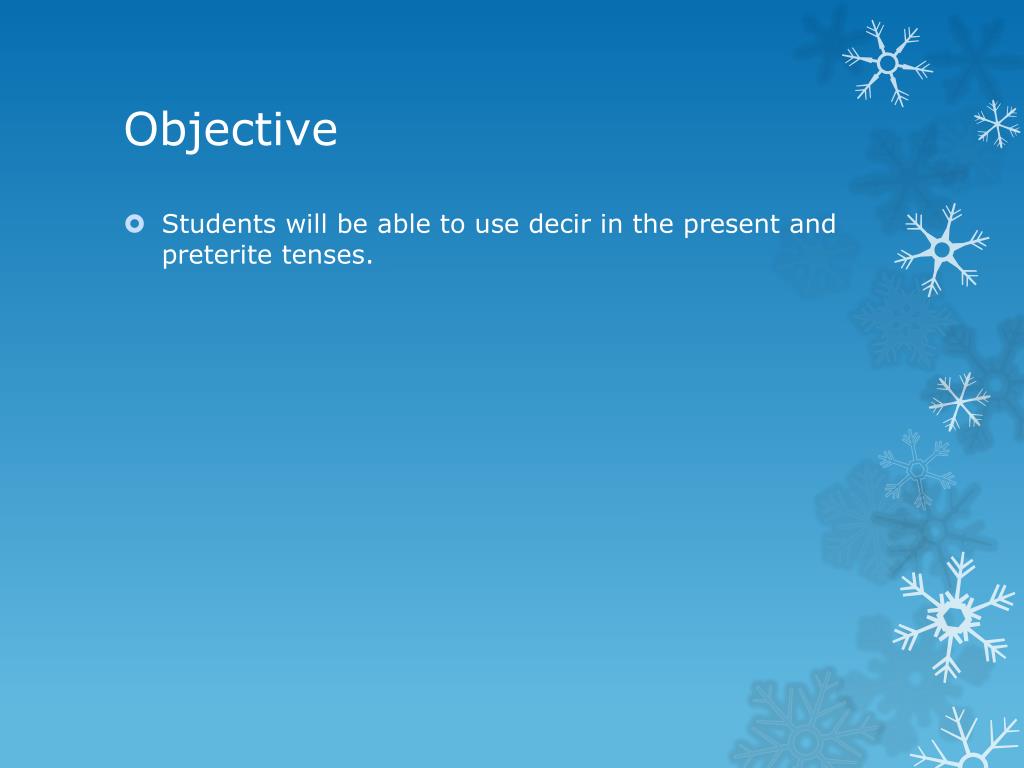 Objective

Students will be able to use decir in the present and preterite tenses.